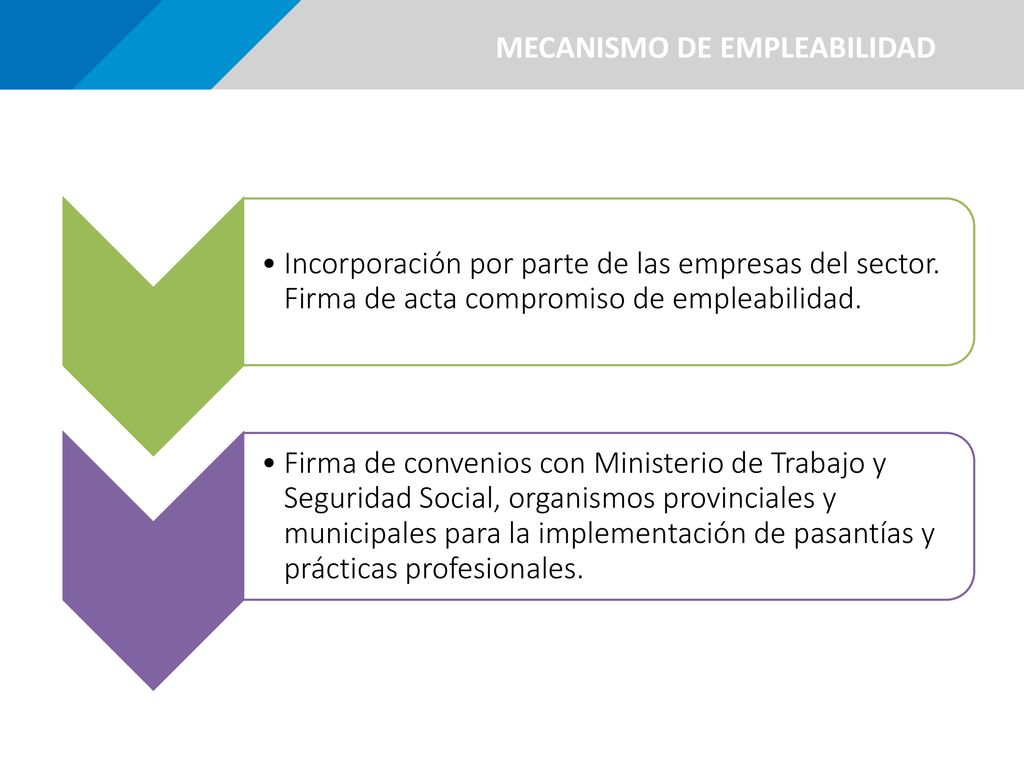 MECANISMO DE EMPLEABILIDAD

• Incorporación por parte de las empresas del sector. Firma de acta compromiso de empleabilidad.

• Firma de convenios con Ministerio de Trabajo y Seguridad Social, organismos provinciales y municipales para la implementación de pasantías y prácticas profesionales.